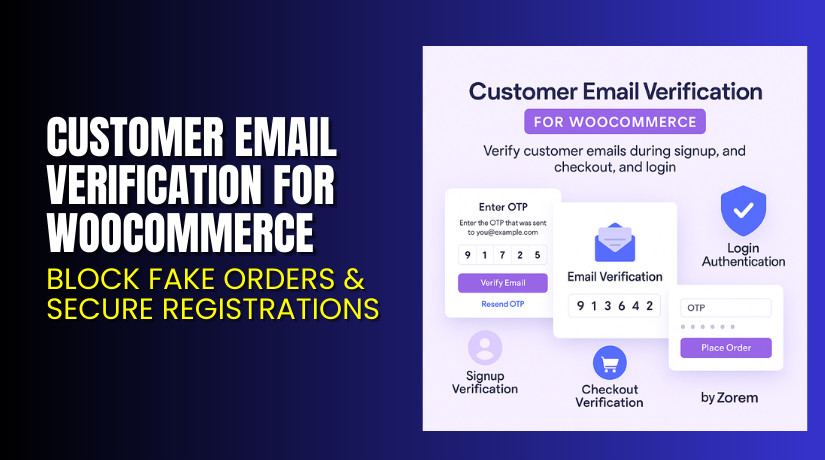 CUSTOMER EMAIL VERIFICATION FOR WOOCOMMERCE

BLOCK FAKE ORDERS & SECURE REGISTRATIONS

Customer Email Verification

FOR WOOCOMMERCE

Verify customer emails during signup, and checkout, and login

Enter OTP

Enter the OTP that was sent to you@example.com

9 1 7 2 5

Verify Email

Resend OTP

Email Verification

9 1 3 6 4 2

Login Authentication

OTP

Place Order

Signup Verification

Checkout Verification

by Zorem